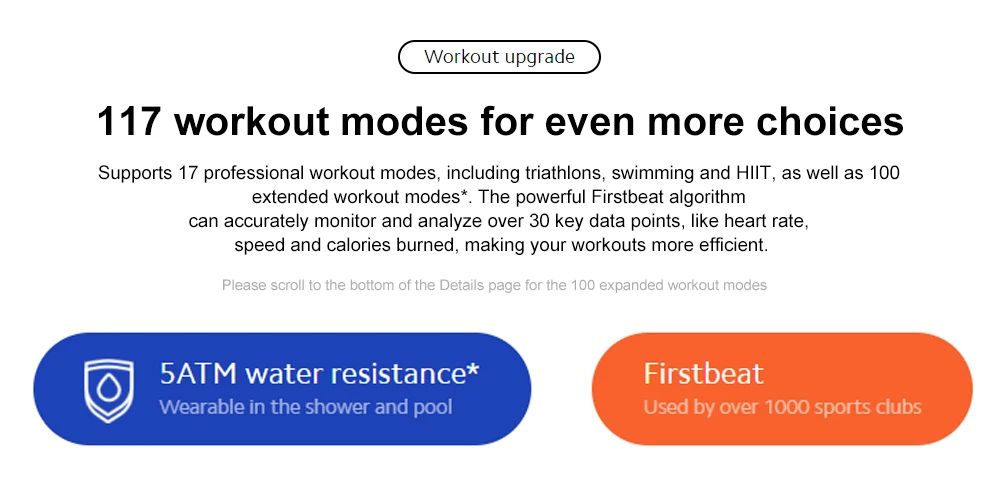 Workout upgrade

117 workout modes for even more choices

Supports 17 professional workout modes, including triathlons, swimming and HIIT, as well as 100 extended workout modes*. The powerful Firstbeat algorithm can accurately monitor and analyze over 30 key data points, like heart rate, speed and calories burned, making your workouts more efficient.

Please scroll to the bottom of the Details page for the 100 expanded workout modes

5ATM water resistance*
Wearable in the shower and pool

Firstbeat
Used by over 1000 sports clubs